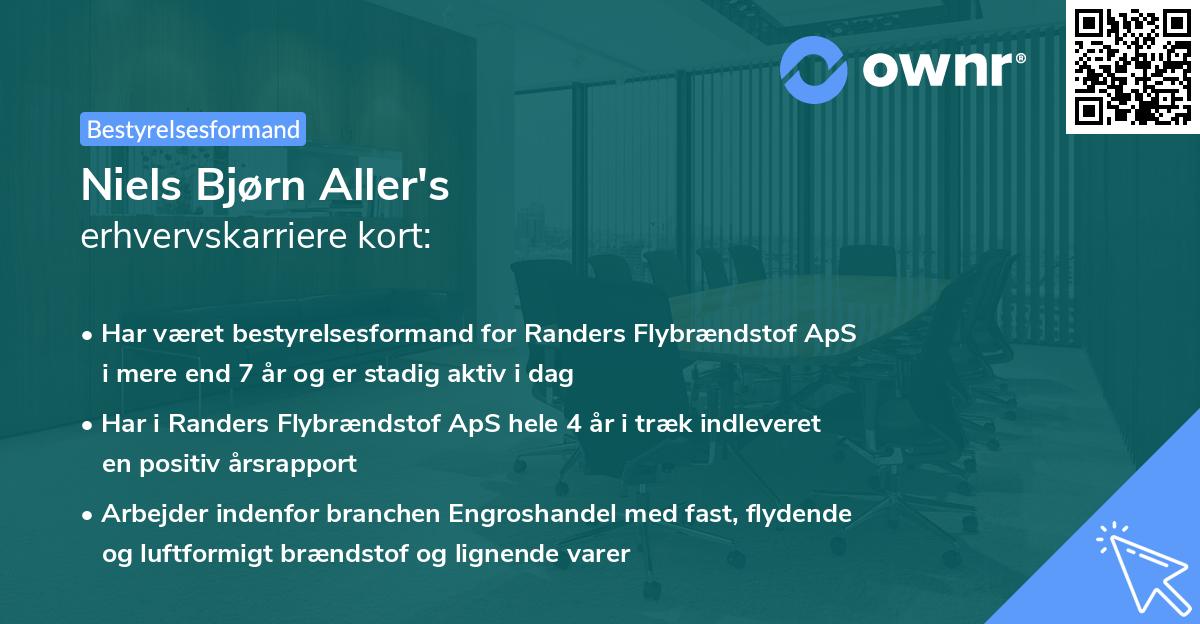 ownr®

Bestyrelsesformand

Niels Bjørn Aller's
erhvervskarriere kort:

• Har været bestyrelsesformand for Randers Flybrændstof ApS i mere end 7 år og er stadig aktiv i dag

• Har i Randers Flybrændstof ApS hele 4 år i træk indleveret en positiv årsrapport

• Arbejder indenfor branchen Engroshandel med fast, flydende og luftformigt brændstof og lignende varer